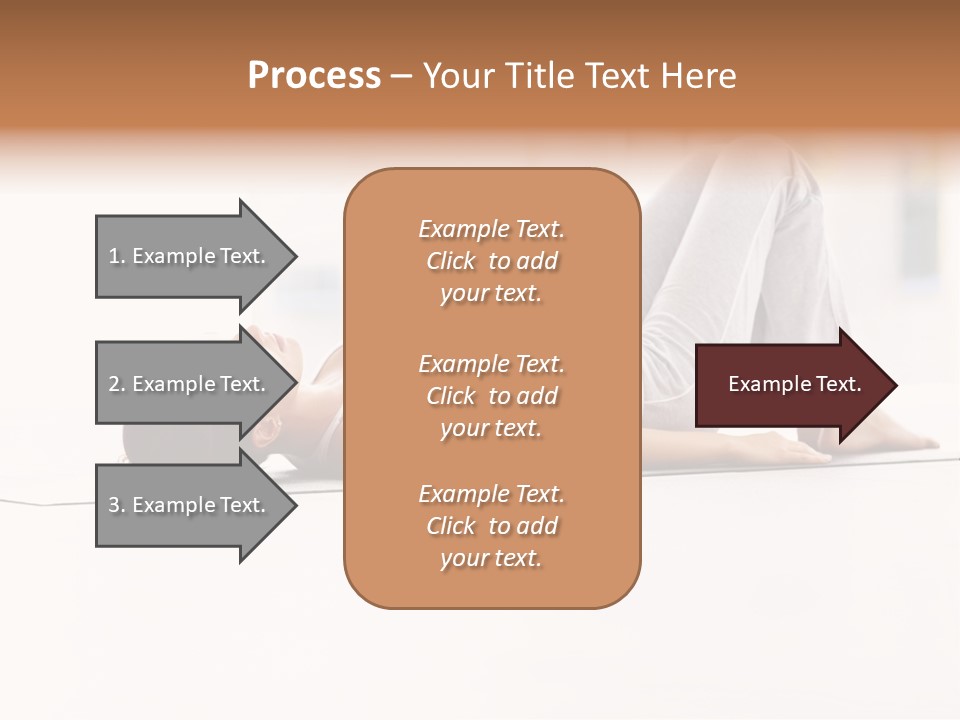 Process – Your Title Text Here

1. Example Text.

2. Example Text.

3. Example Text.

Example Text. Click to add your text.

Example Text. Click to add your text.

Example Text. Click to add your text.

Example Text.